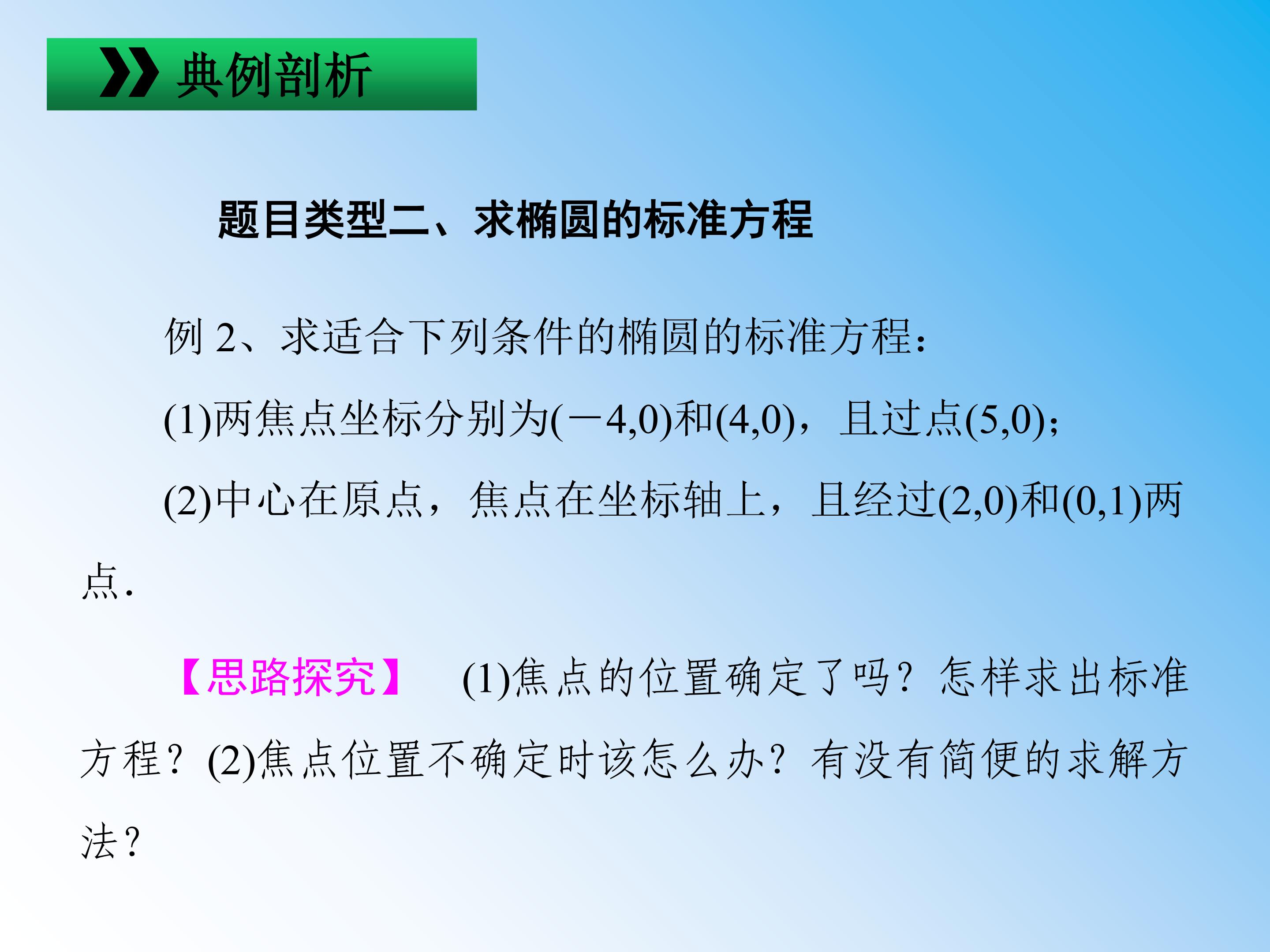 典例剖析

题目类型二、求椭圆的标准方程

例 2、求适合下列条件的椭圆的标准方程：

(1)两焦点坐标分别为$(-4,0)$和$(4,0)$，且过点$(5,0)$；

(2)中心在原点，焦点在坐标轴上，且经过$(2,0)$和$(0,1)$两点.

【思路探究】 (1)焦点的位置确定了吗？怎样求出标准方程？(2)焦点位置不确定时该怎么办？有没有简便的求解方法？